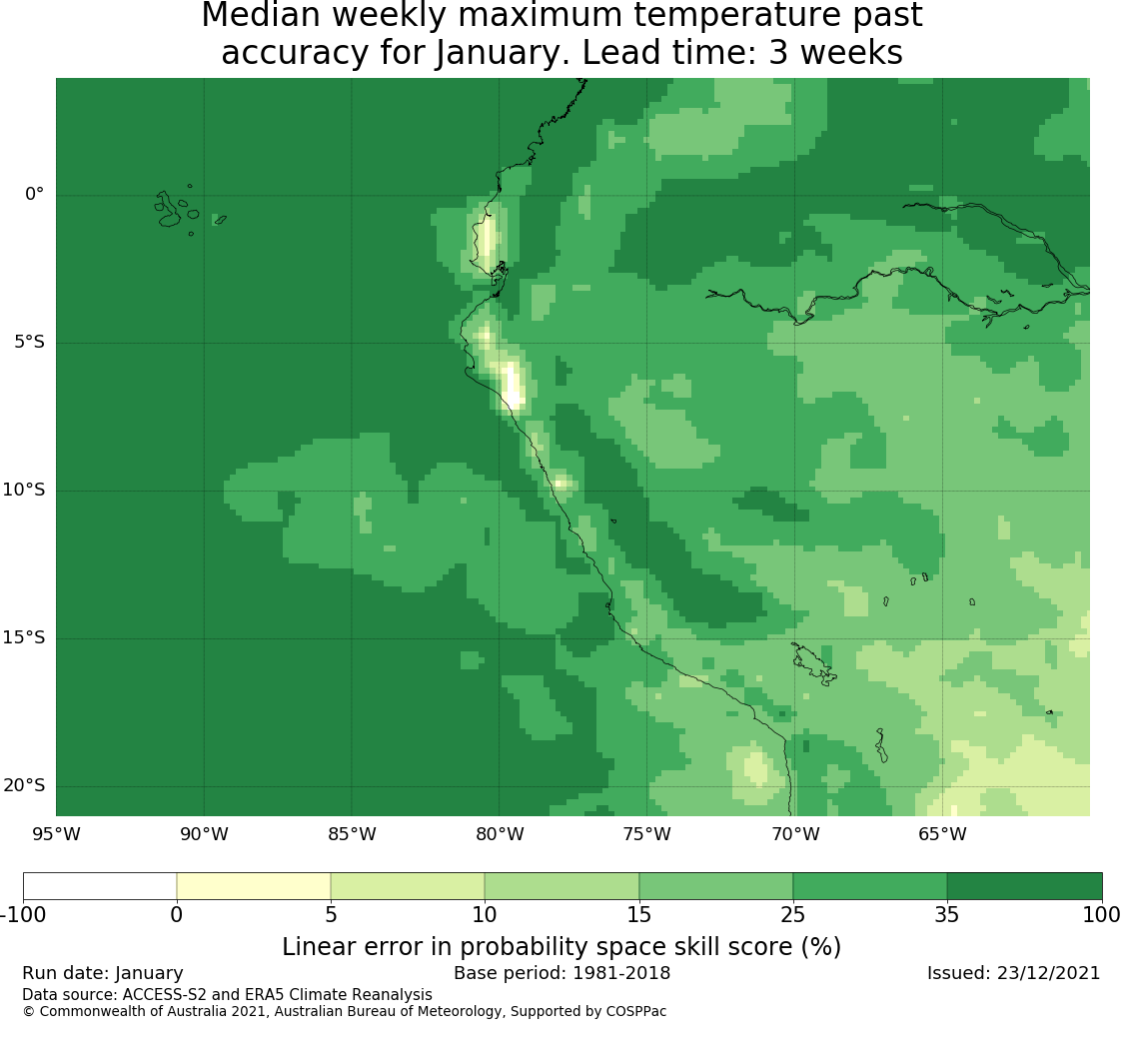 Median weekly maximum temperature past accuracy for January. Lead time: 3 weeks

0°
5°S
10°S
15°S
20°S
95°W
90°W
85°W
80°W
75°W
70°W
65°W

-100
0
5
10
15
25
35
100
Linear error in probability space skill score (%)

Run date: January
Base period: 1981-2018
Issued: 23/12/2021
Data source: ACCESS-S2 and ERA5 Climate Reanalysis
© Commonwealth of Australia 2021, Australian Bureau of Meteorology, Supported by COSPPac